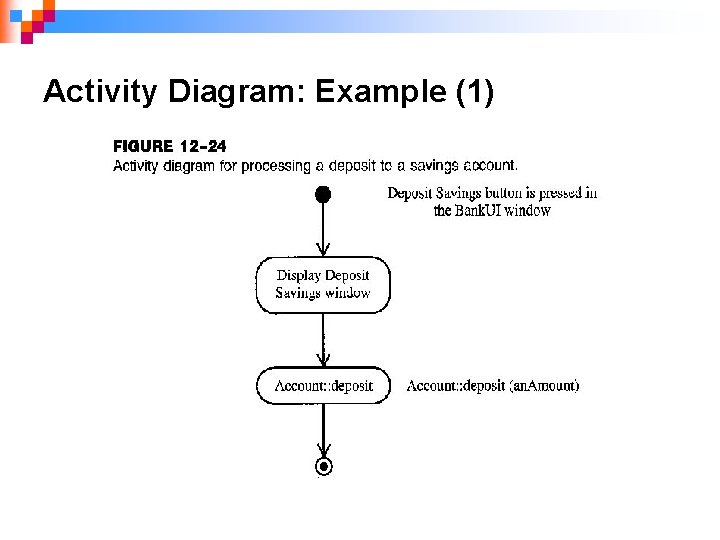 Activity Diagram: Example (1)

FIGURE 12-24
Activity diagram for processing a deposit to a savings account.

Deposit Savings button is pressed in the BankUI window

Display Deposit Savings window

Account::deposit

Account::deposit (anAmount)